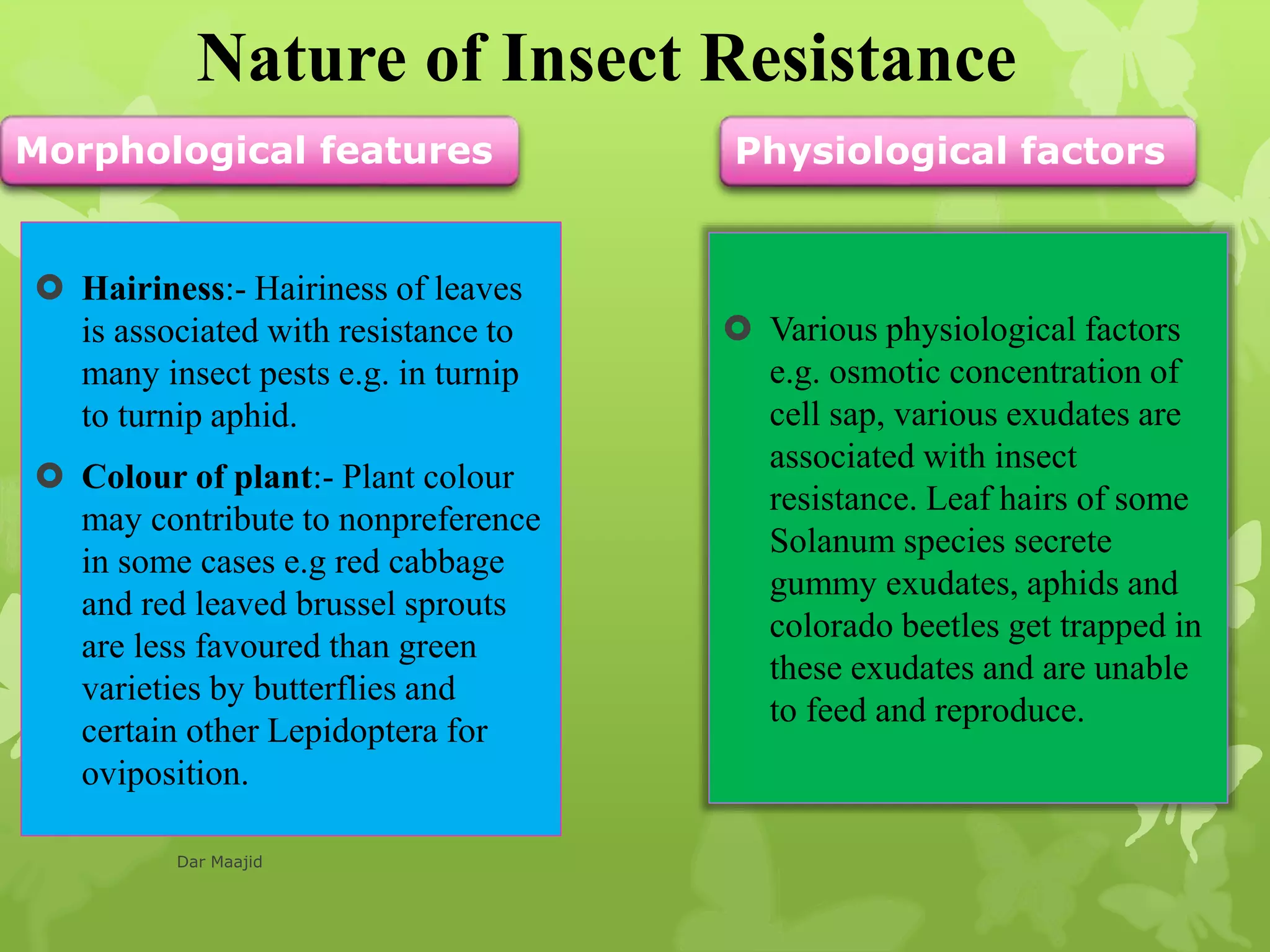 Nature of Insect Resistance

Morphological features

Hairiness:- Hairiness of leaves is associated with resistance to many insect pests e.g. in turnip to turnip aphid.

Colour of plant:- Plant colour may contribute to nonpreference in some cases e.g red cabbage and red leaved brussel sprouts are less favoured than green varieties by butterflies and certain other Lepidoptera for oviposition.

Dar Maajid

Physiological factors

Various physiological factors e.g. osmotic concentration of cell sap, various exudates are associated with insect resistance. Leaf hairs of some Solanum species secrete gummy exudates, aphids and colorado beetles get trapped in these exudates and are unable to feed and reproduce.